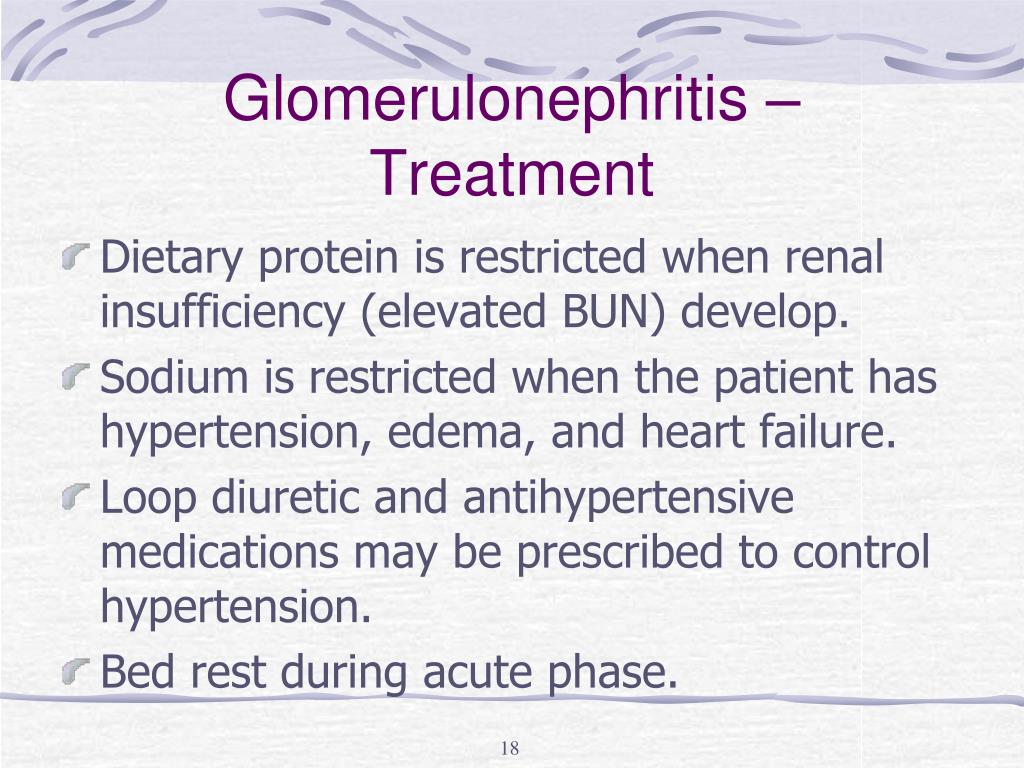 Glomerulonephritis – Treatment

Dietary protein is restricted when renal insufficiency (elevated BUN) develop.

Sodium is restricted when the patient has hypertension, edema, and heart failure.

Loop diuretic and antihypertensive medications may be prescribed to control hypertension.

Bed rest during acute phase.

18